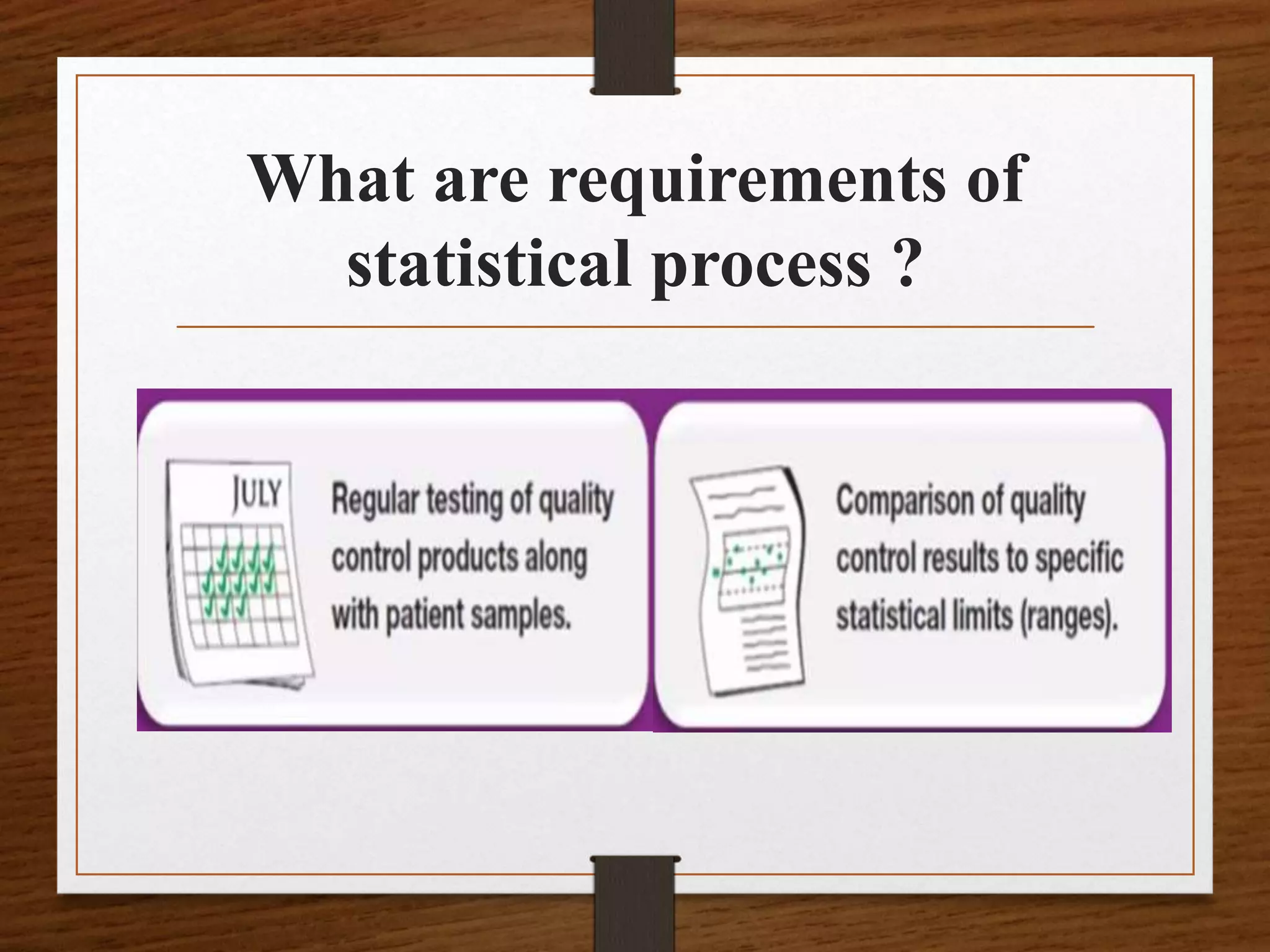 What are requirements of statistical process ?

JULY

Regular testing of quality control products along with patient samples.

Comparison of quality control results to specific statistical limits (ranges).